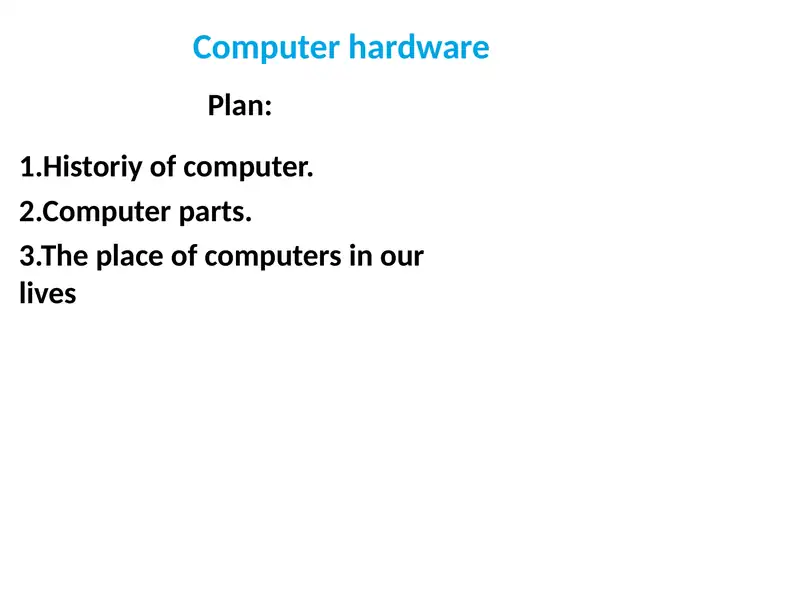 Computer hardware

Plan:

1.Historiy of computer.

2.Computer parts.

3.The place of computers in our lives